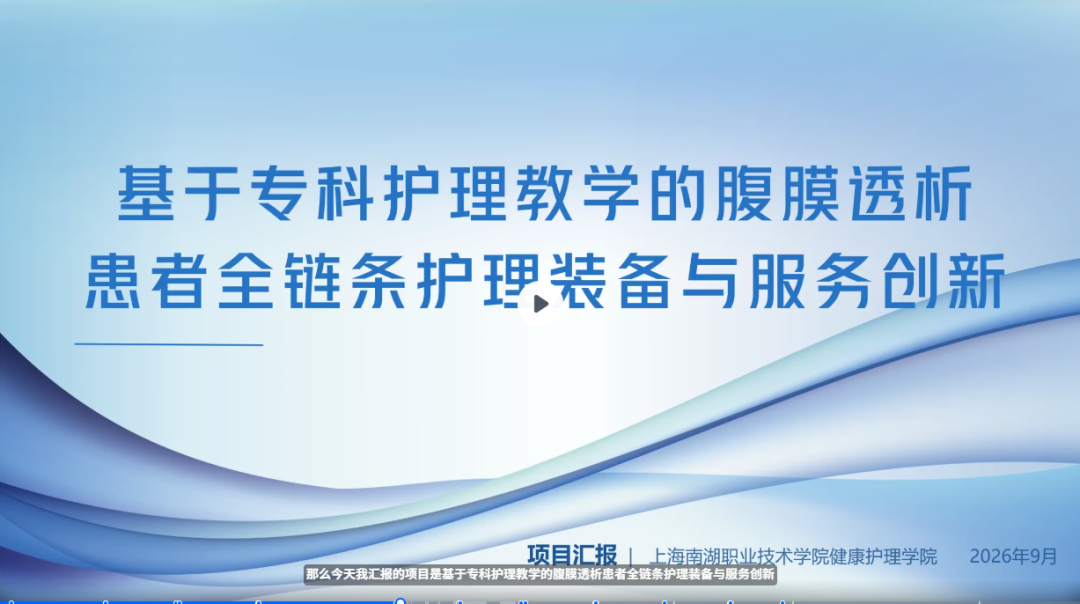 基于专科护理教学的腹膜透析患者全链条护理装备与服务创新

项目汇报 | 上海南湖职业技术学院健康护理学院 2026年9月

那么今天我汇报的项目是基于专科护理教学的腹膜透析患者全链条护理装备与服务创新